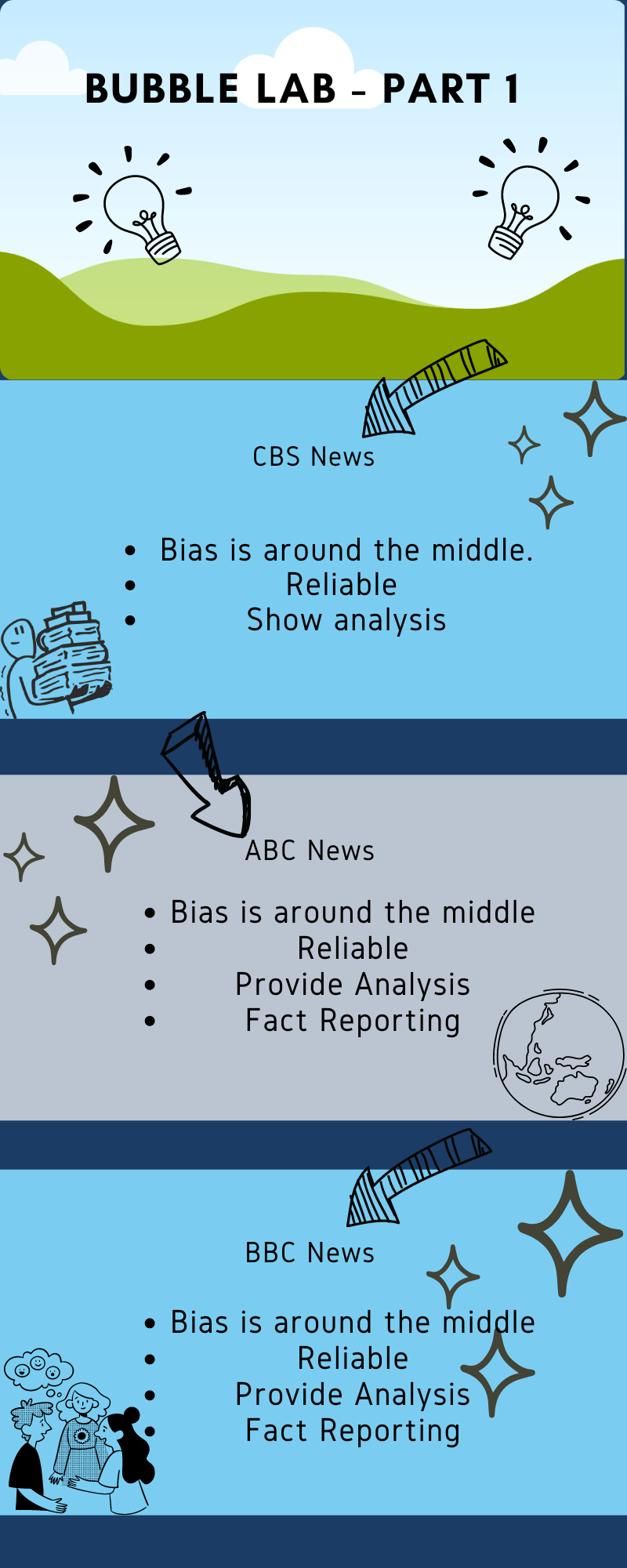 BUBBLE LAB - PART 1

CBS News

- Bias is around the middle.
- Reliable
- Show analysis

ABC News

- Bias is around the middle
- Reliable
- Provide Analysis
- Fact Reporting

BBC News

- Bias is around the middle
- Reliable
- Provide Analysis
- Fact Reporting